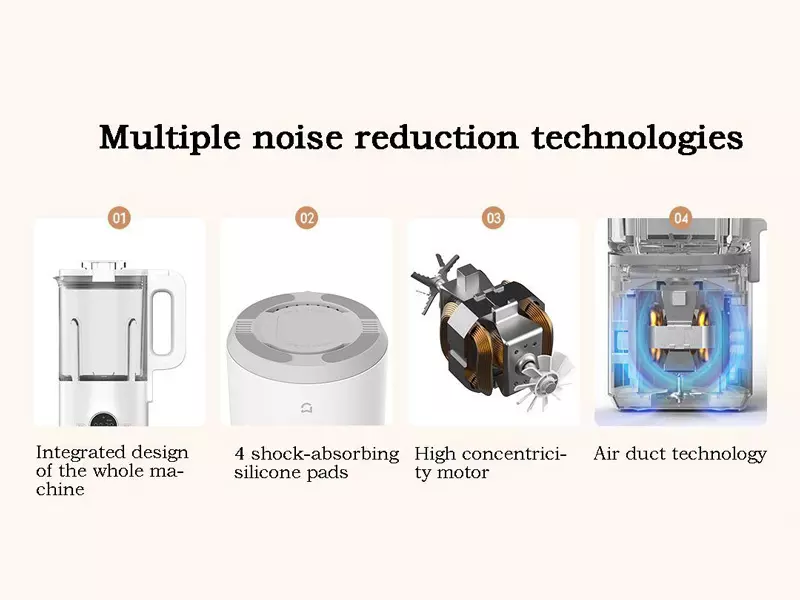 Multiple noise reduction technologies

01

Integrated design of the whole machine

02

4 shock-absorbing silicone pads

03

High concentricity motor

04

Air duct technology